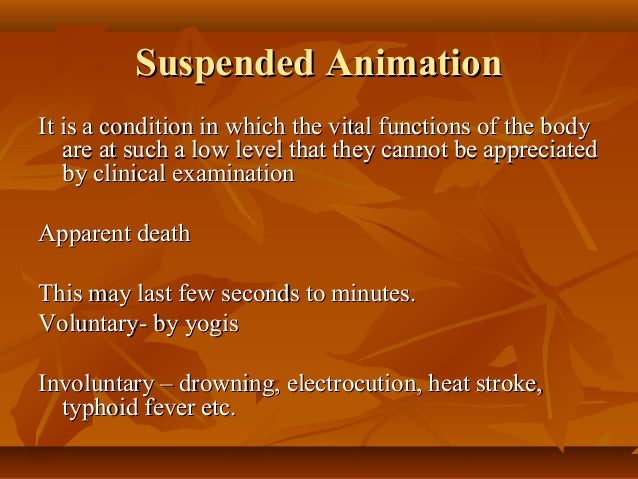 Suspended Animation

It is a condition in which the vital functions of the body are at such a low level that they cannot be appreciated by clinical examination

Apparent death

This may last few seconds to minutes.
Voluntary- by yogis

Involuntary – drowning, electrocution, heat stroke, typhoid fever etc.